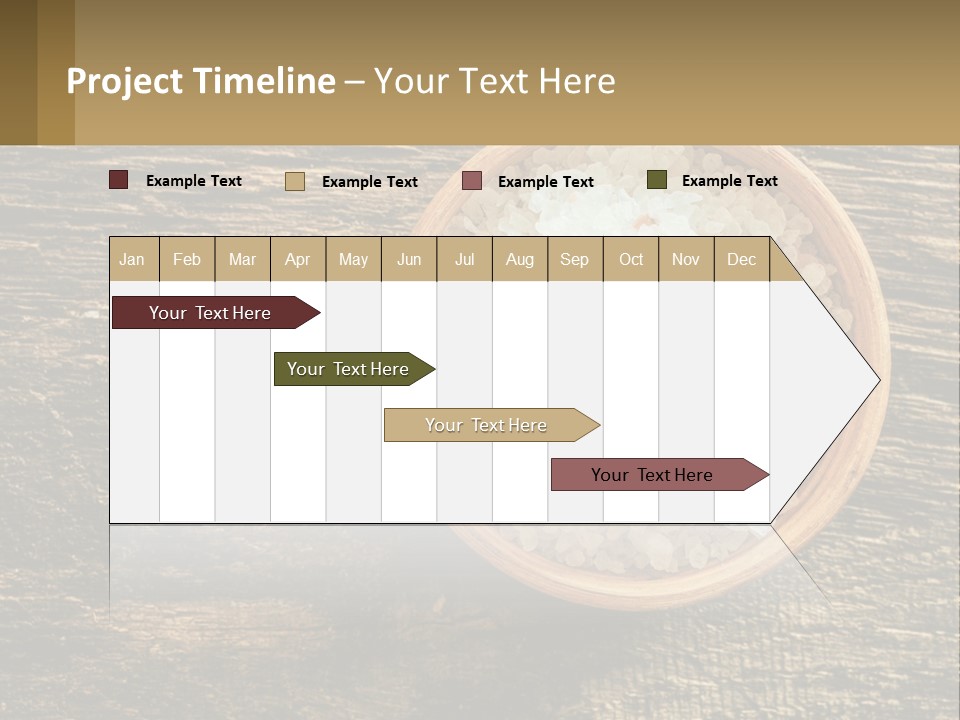 Project Timeline – Your Text Here

Example Text
Example Text
Example Text
Example Text

| Jan | Feb | Mar | Apr | May | Jun | Jul | Aug | Sep | Oct | Nov | Dec |
|---|---|---|---|---|---|---|---|---|---|---|---|

Your Text Here
Your Text Here
Your Text Here
Your Text Here